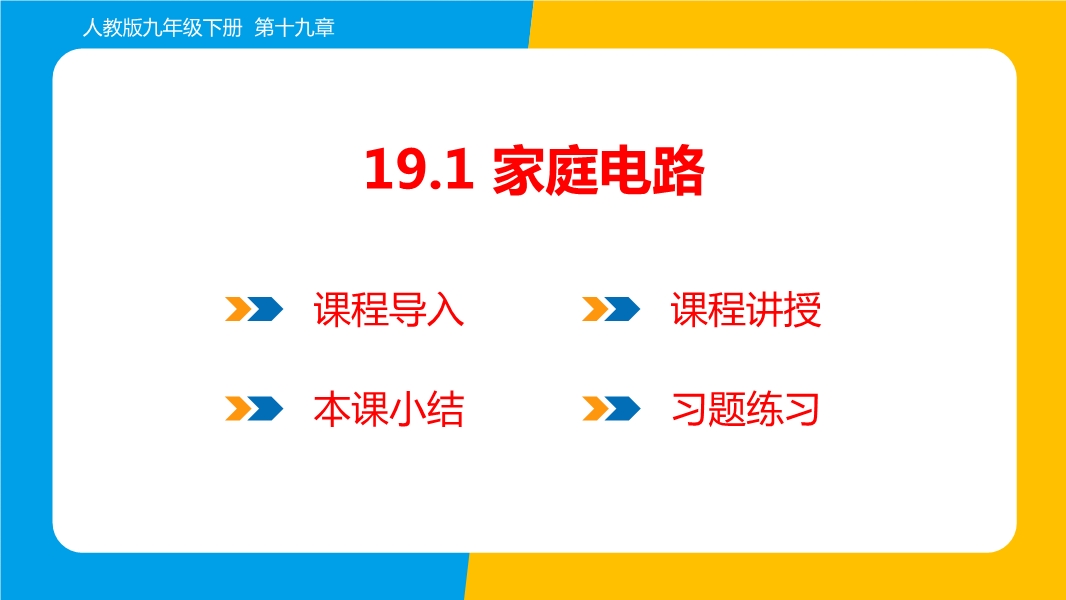 人教版九年级下册 第十九章

19.1 家庭电路

课程导入

课程讲授

本课小结

习题练习